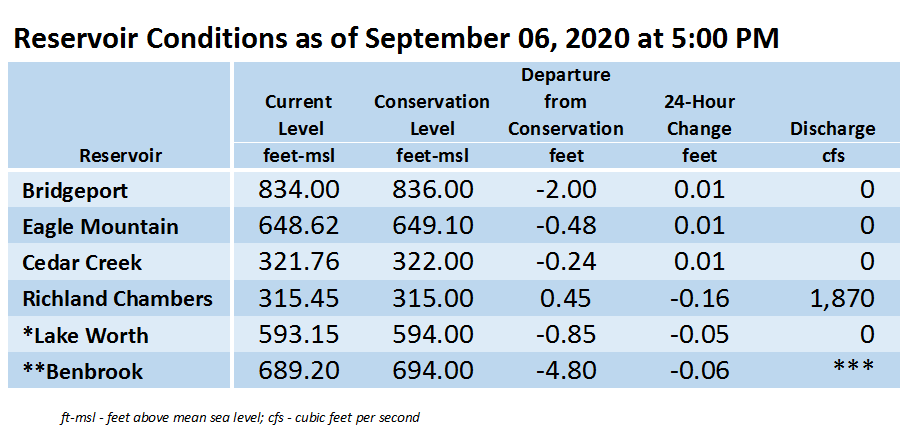 Reservoir Conditions as of September 06, 2020 at 5:00 PM

| Reservoir | Current Level feet-msl | Conservation Level feet-msl | Departure from Conservation feet | 24-Hour Change feet | Discharge cfs |
|---|---|---|---|---|---|
| Bridgeport | 834.00 | 836.00 | -2.00 | 0.01 | 0 |
| Eagle Mountain | 648.62 | 649.10 | -0.48 | 0.01 | 0 |
| Cedar Creek | 321.76 | 322.00 | -0.24 | 0.01 | 0 |
| Richland Chambers | 315.45 | 315.00 | 0.45 | -0.16 | 1,870 |
| *Lake Worth | 593.15 | 594.00 | -0.85 | -0.05 | 0 |
| **Benbrook | 689.20 | 694.00 | -4.80 | -0.06 | *** |

ft-msl - feet above mean sea level; cfs - cubic feet per second